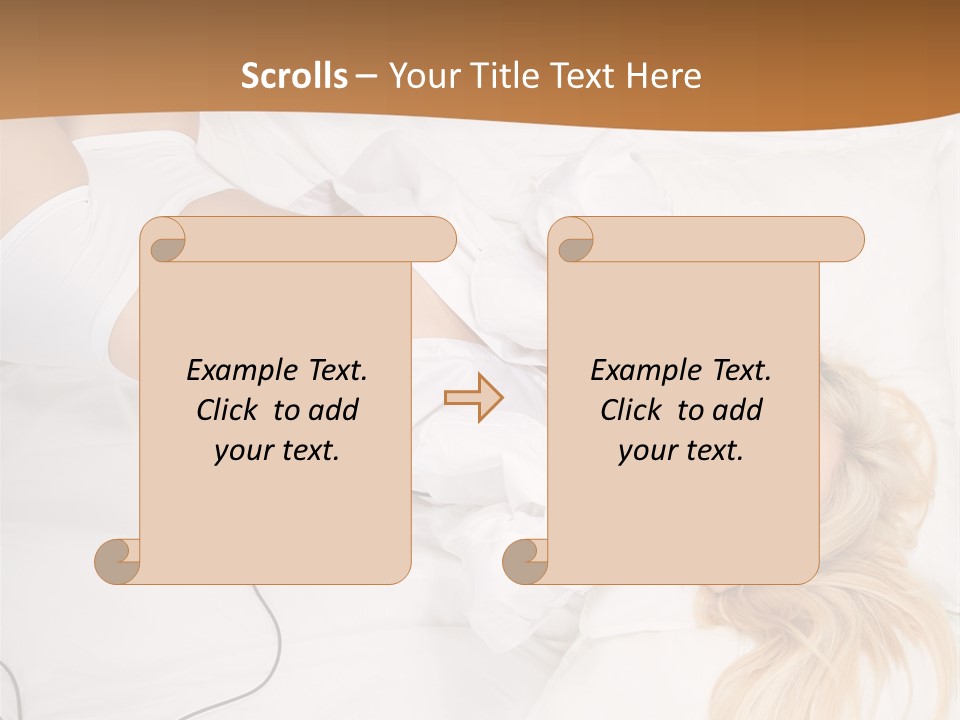 Scrolls – Your Title Text Here

Example Text. Click to add your text.

Example Text. Click to add your text.